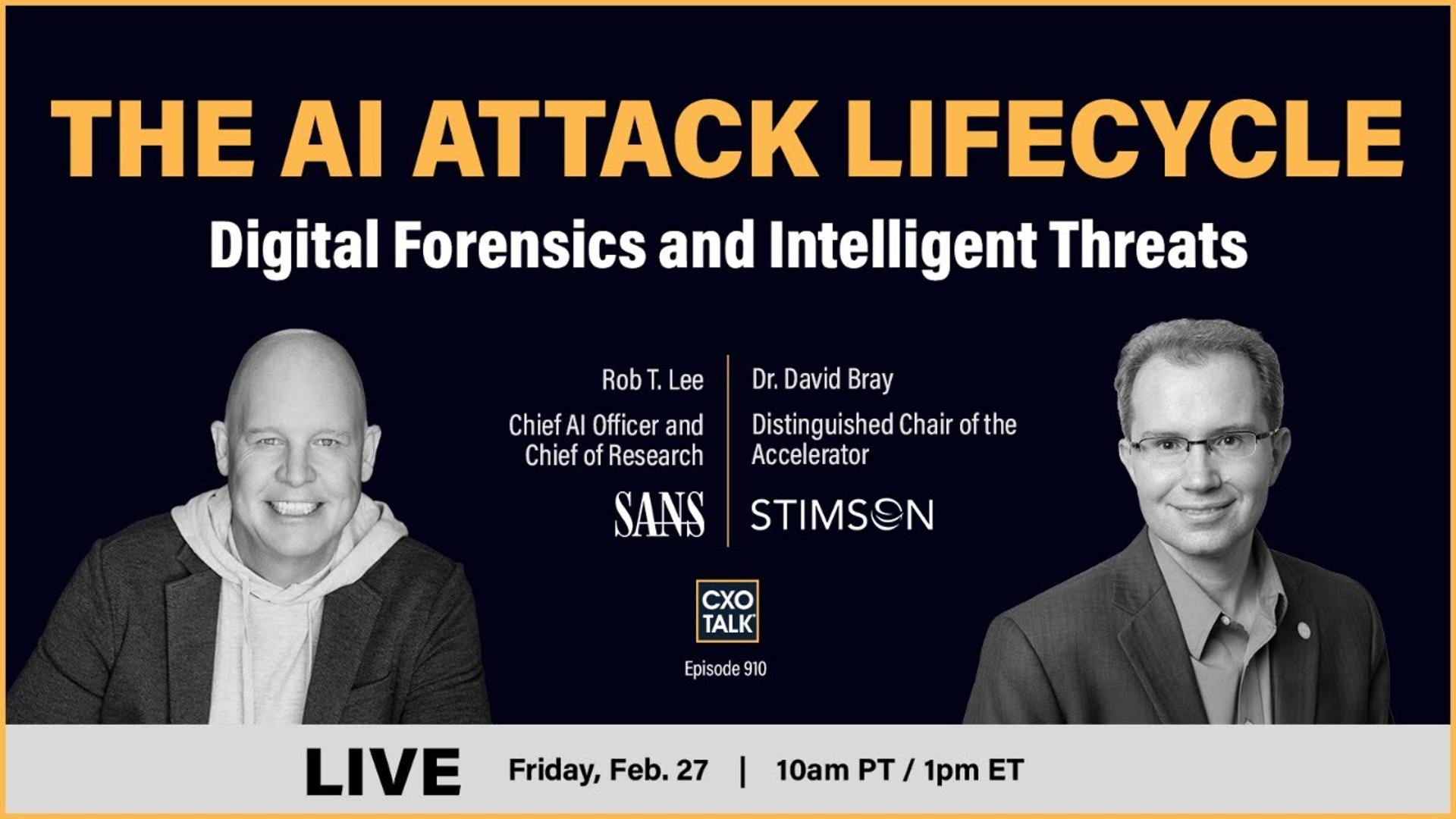 THE AI ATTACK LIFECYCLE

Digital Forensics and Intelligent Threats

Rob T. Lee

Chief AI Officer and Chief of Research

SANS

Dr. David Bray

Distinguished Chair of the Accelerator

STIMSON

CXO TALK

Episode 910

LIVE Friday, Feb. 27 | 10am PT / 1pm ET